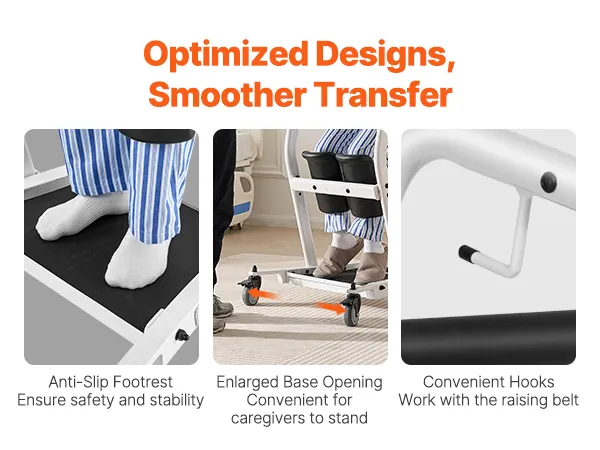 Optimized Designs, Smoother Transfer

Anti-Slip Footrest
Ensure safety and stability

Enlarged Base Opening
Convenient for caregivers to stand

Convenient Hooks
Work with the raising belt